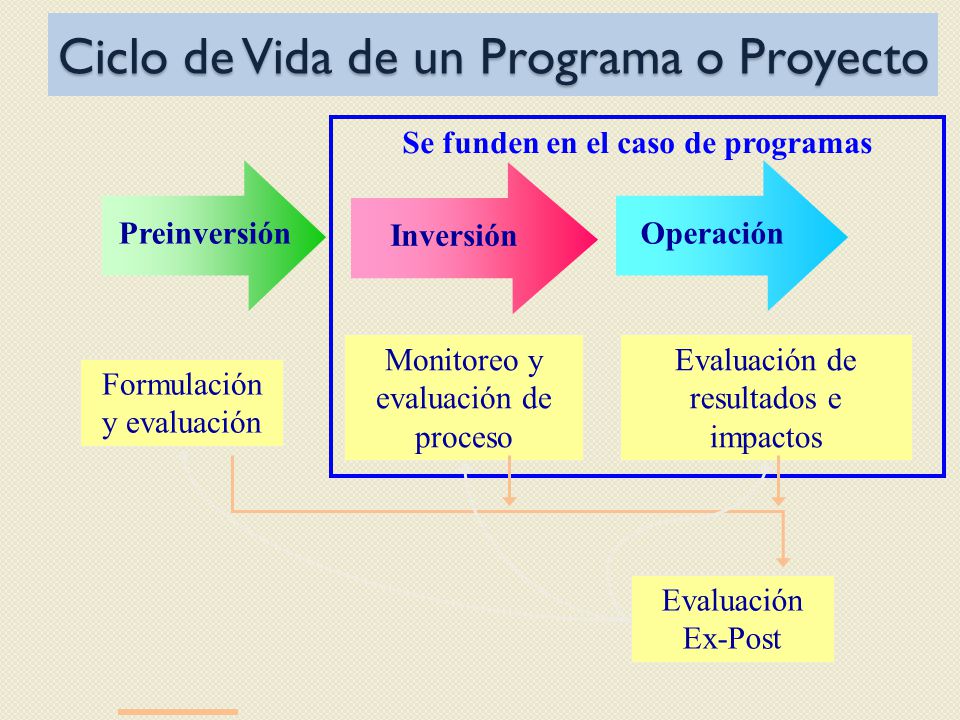 Ciclo de Vida de un Programa o Proyecto

Se funden en el caso de programas

Preinversión

Inversión

Operación

Formulación y evaluación

Monitoreo y evaluación de proceso

Evaluación de resultados e impactos

Evaluación Ex-Post